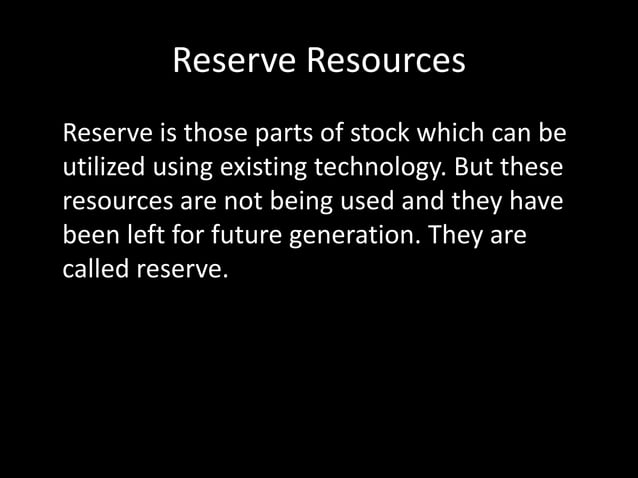 Reserve Resources

Reserve is those parts of stock which can be utilized using existing technology. But these resources are not being used and they have been left for future generation. They are called reserve.